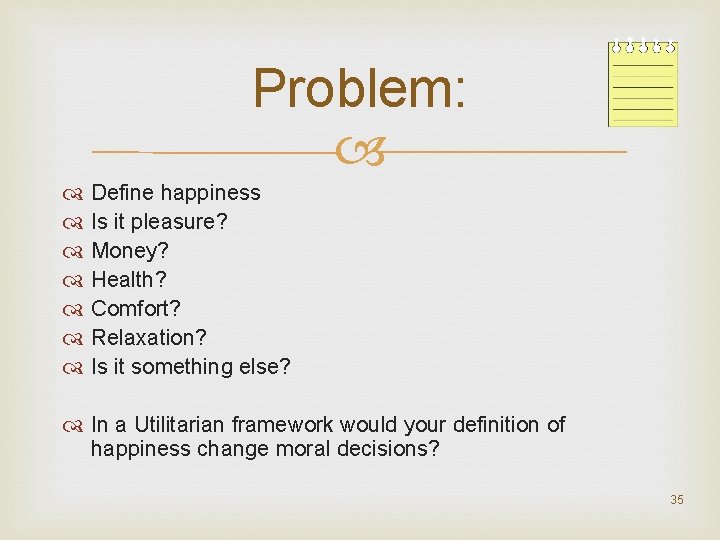 Problem:

Define happiness
Is it pleasure?
Money?
Health?
Comfort?
Relaxation?
Is it something else?

In a Utilitarian framework would your definition of happiness change moral decisions?

35